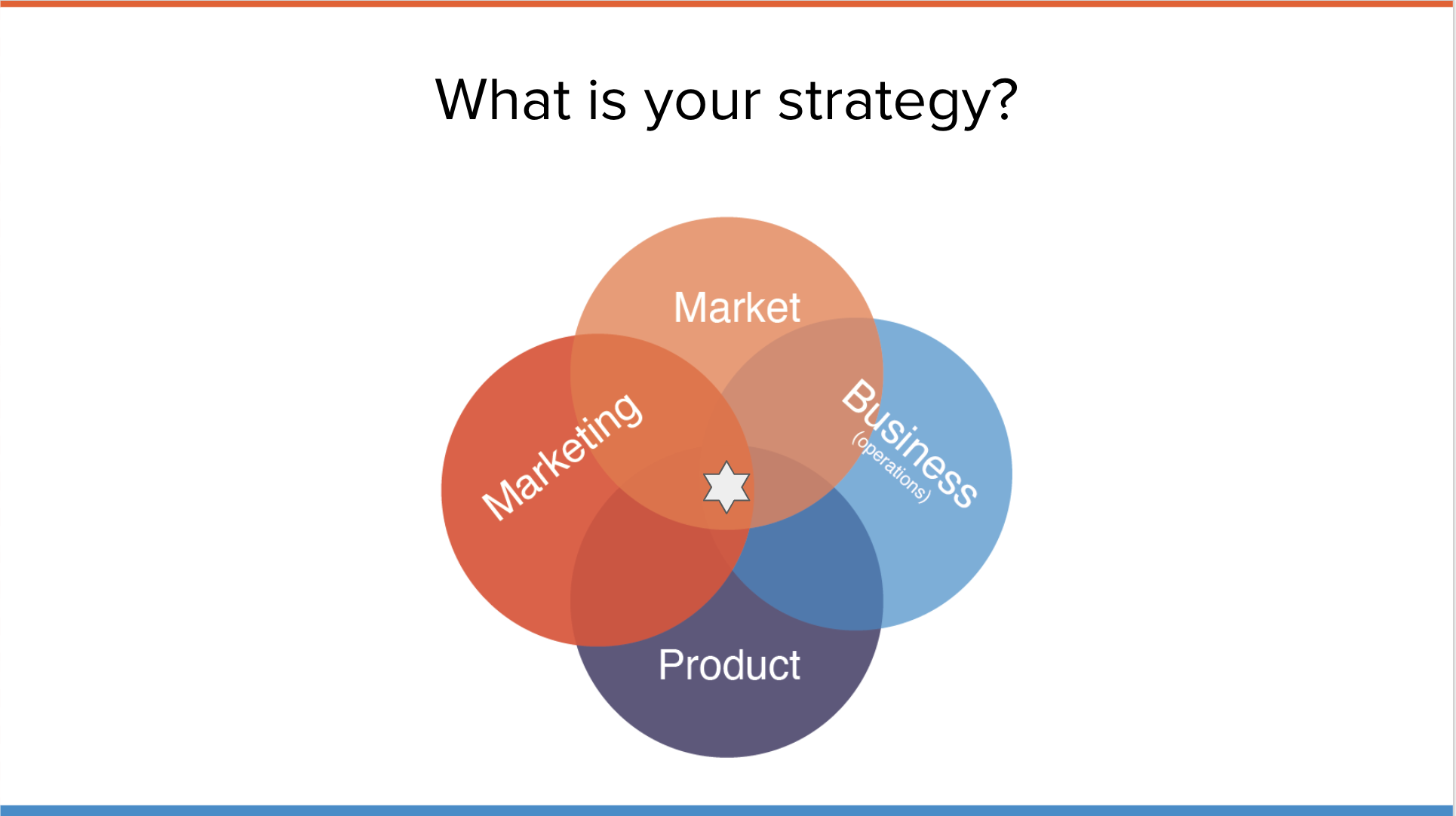 What is your strategy?

Market

Marketing

Business
(operations)

Product